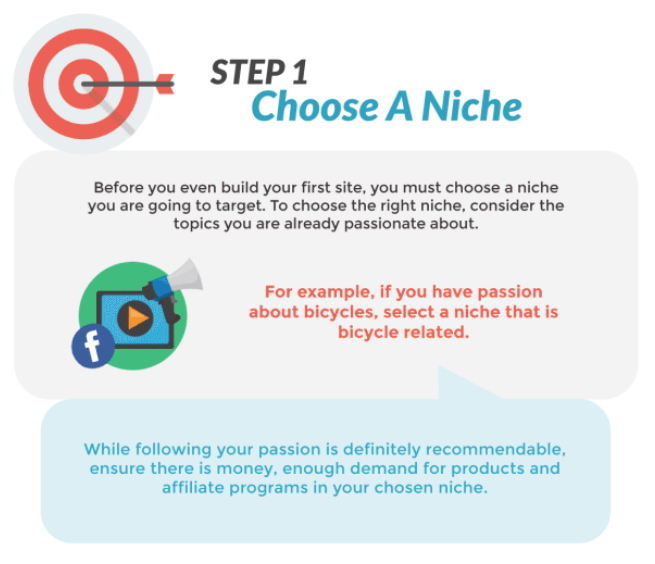 STEP 1
Choose A Niche

Before you even build your first site, you must choose a niche you are going to target. To choose the right niche, consider the topics you are already passionate about.

f

For example, if you have passion about bicycles, select a niche that is bicycle related.

While following your passion is definitely recommendable, ensure there is money, enough demand for products and affiliate programs in your chosen niche.